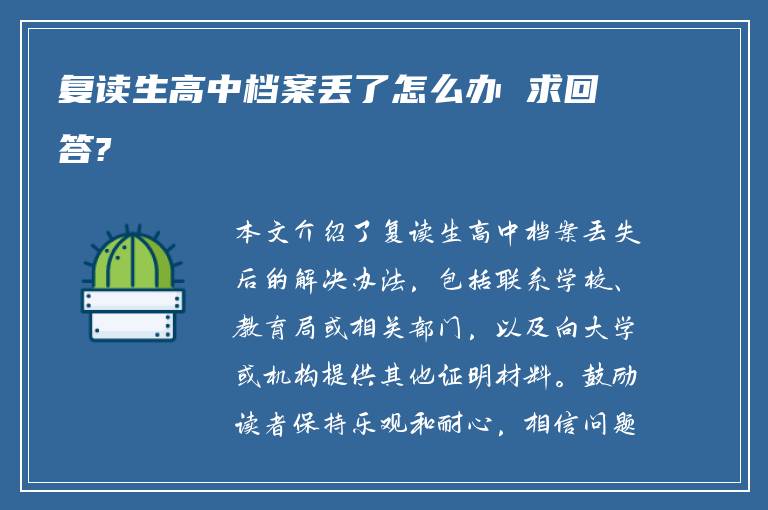 复读生高中档案丢了怎么办 求回答?

本文介绍了复读生高中档案丢失后的解决办法，包括联系学校、教育局或相关部门，以及向大学或机构提供其他证明材料。鼓励读者保持乐观和耐心，相信问题